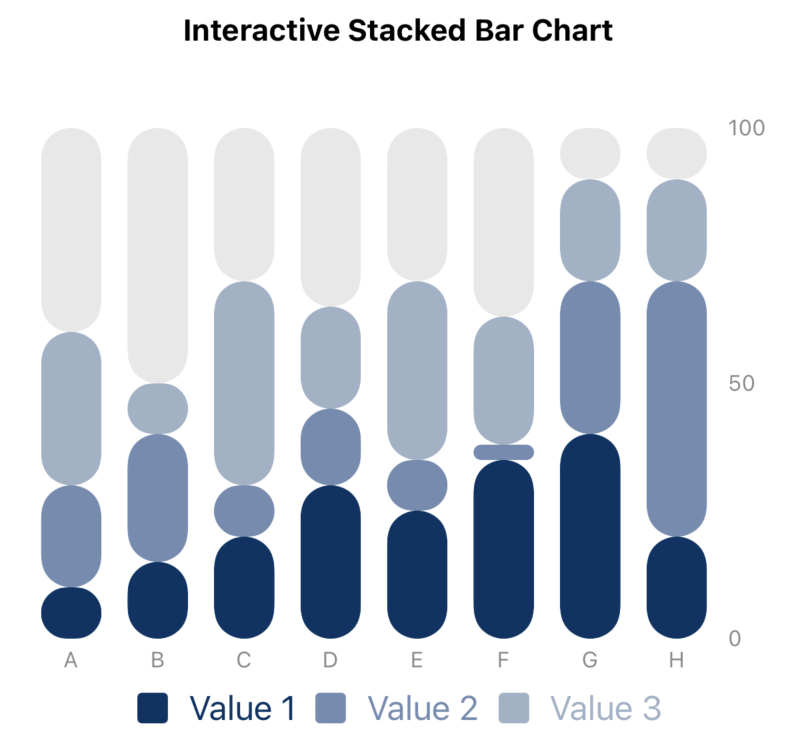 Interactive Stacked Bar Chart

100
50
0

A B C D E F G H

Value 1 Value 2 Value 3